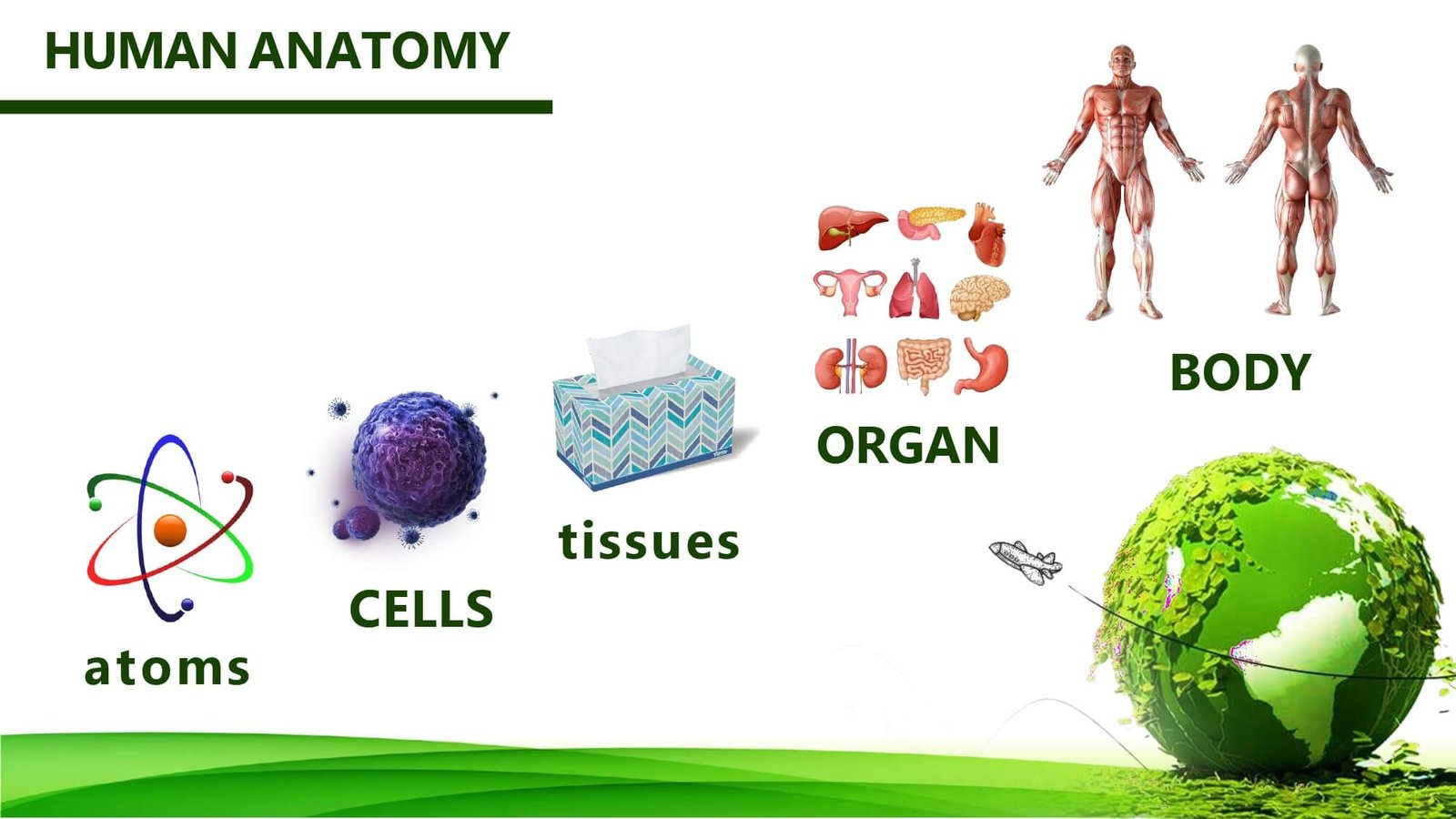 HUMAN ANATOMY

atoms

CELLS

tissues

ORGAN

BODY